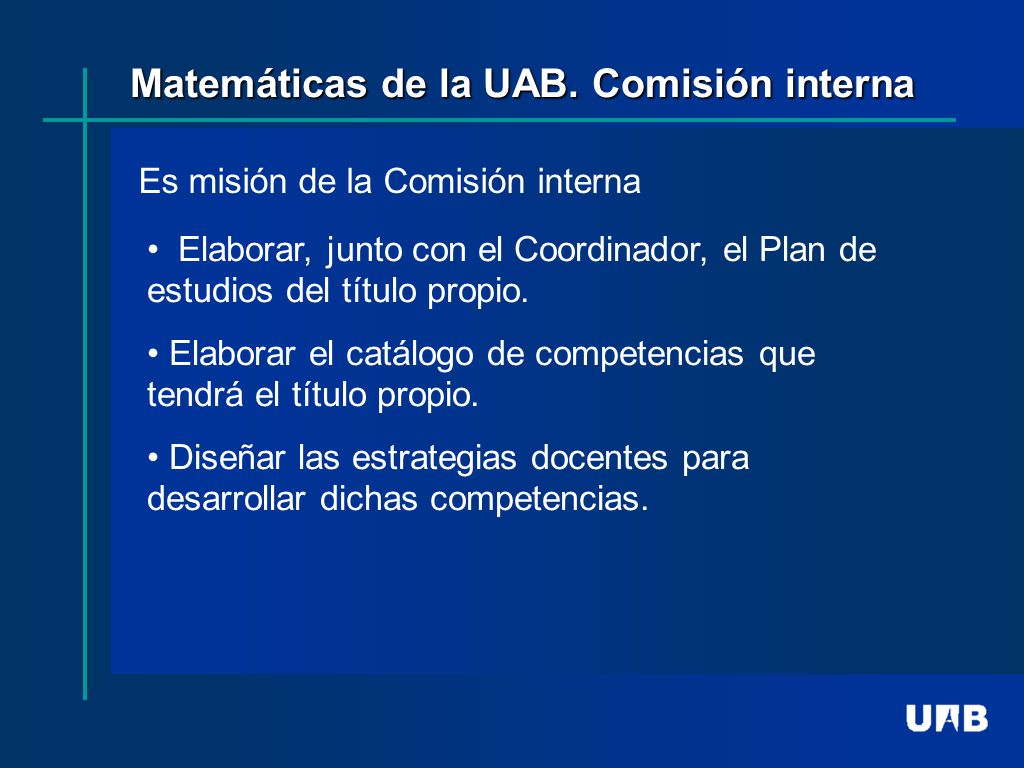 Matemáticas de la UAB. Comisión interna

Es misión de la Comisión interna

• Elaborar, junto con el Coordinador, el Plan de estudios del título propio.

• Elaborar el catálogo de competencias que tendrá el título propio.

• Diseñar las estrategias docentes para desarrollar dichas competencias.

UAB